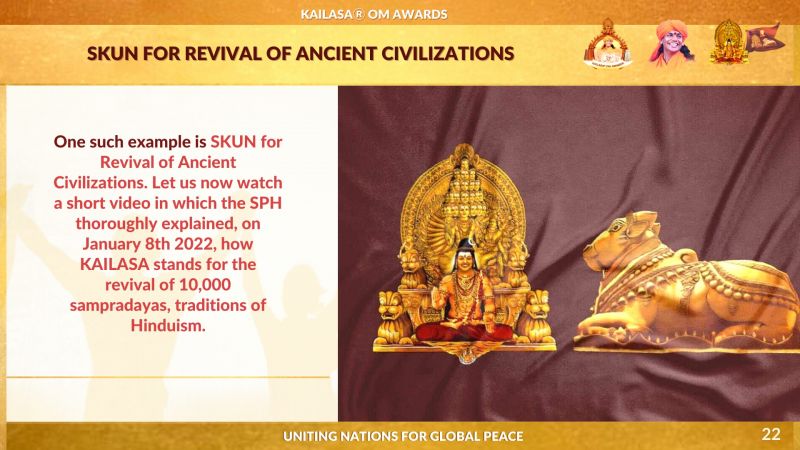 KAILASA® OM AWARDS

SKUN FOR REVIVAL OF ANCIENT CIVILIZATIONS

One such example is SKUN for Revival of Ancient Civilizations. Let us now watch a short video in which the SPH thoroughly explained, on January 8th 2022, how KAILASA stands for the revival of 10,000 sampradayas, traditions of Hinduism.

UNITING NATIONS FOR GLOBAL PEACE

22